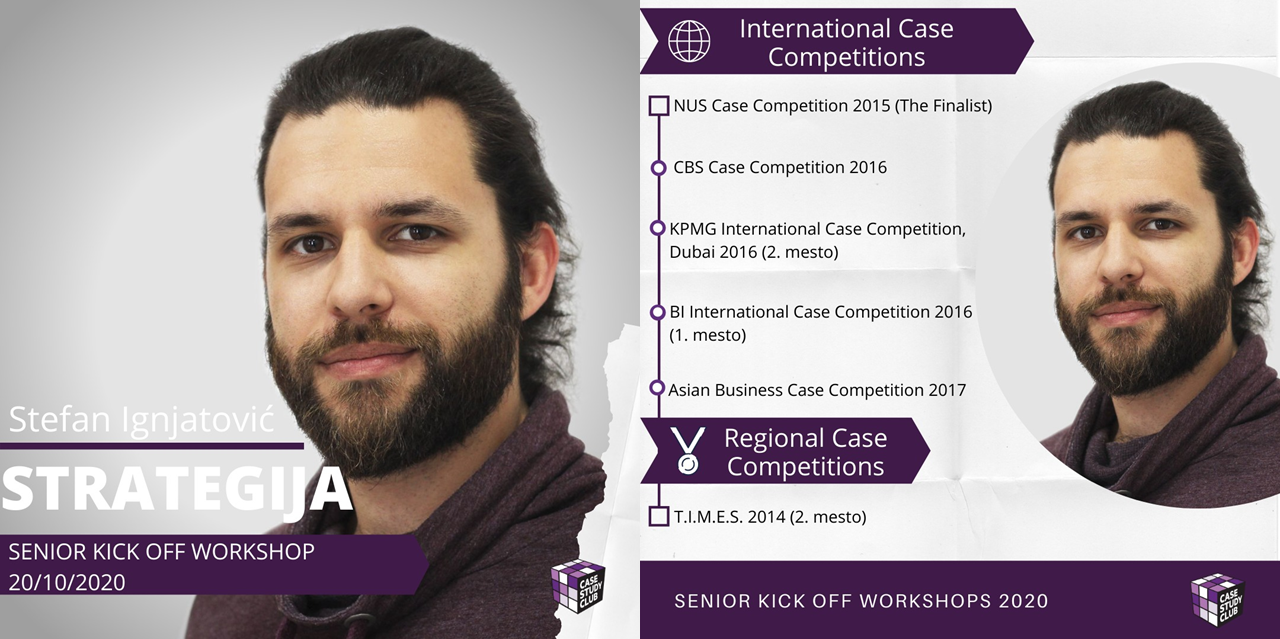 Stefan Ignjatović

STRATEGIJA

SENIOR KICK OFF WORKSHOP
20/10/2020

CASE STUDY CLUB

International Case Competitions

NUS Case Competition 2015 (The Finalist)

CBS Case Competition 2016

KPMG International Case Competition, Dubai 2016 (2. mesto)

BI International Case Competition 2016 (1. mesto)

Asian Business Case Competition 2017

Regional Case Competitions

T.I.M.E.S. 2014 (2. mesto)

SENIOR KICK OFF WORKSHOPS 2020

CASE STUDY CLUB